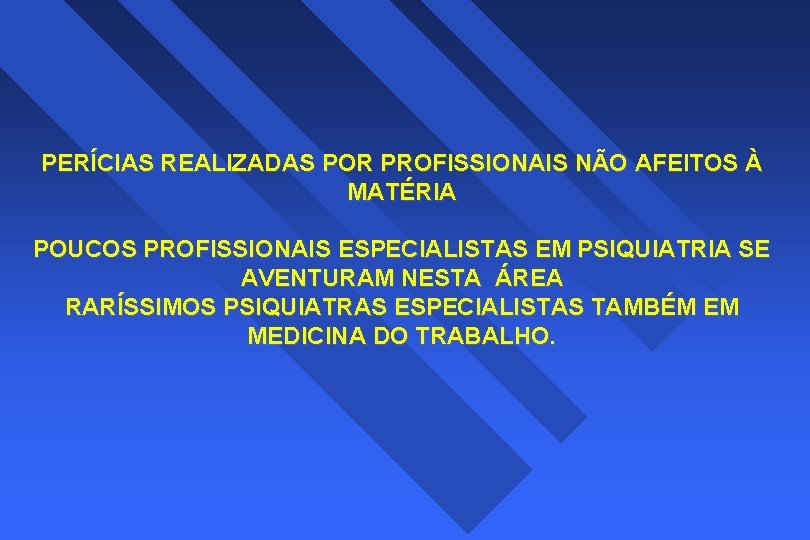 PERÍCIAS REALIZADAS POR PROFISSIONAIS NÃO AFEITOS À MATÉRIA

POUCOS PROFISSIONAIS ESPECIALISTAS EM PSIQUIATRIA SE AVENTURAM NESTA ÁREA
RARÍSSIMOS PSIQUIATRAS ESPECIALISTAS TAMBÉM EM MEDICINA DO TRABALHO.